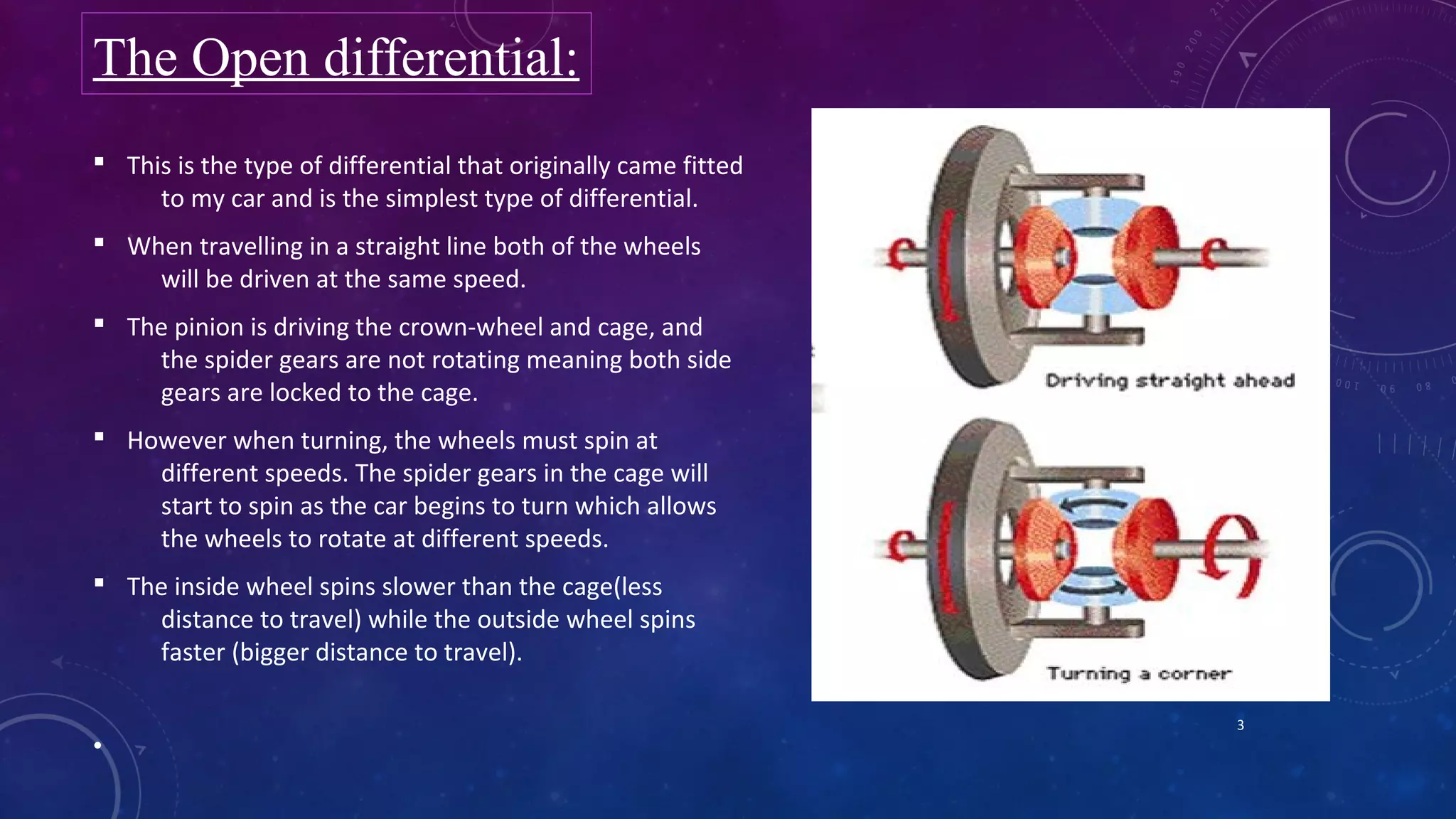 The Open differential:

▪ This is the type of differential that originally came fitted to my car and is the simplest type of differential.

▪ When travelling in a straight line both of the wheels will be driven at the same speed.

▪ The pinion is driving the crown-wheel and cage, and the spider gears are not rotating meaning both side gears are locked to the cage.

▪ However when turning, the wheels must spin at different speeds. The spider gears in the cage will start to spin as the car begins to turn which allows the wheels to rotate at different speeds.

▪ The inside wheel spins slower than the cage(less distance to travel) while the outside wheel spins faster (bigger distance to travel).

•

Driving straight ahead

Turning a corner

3